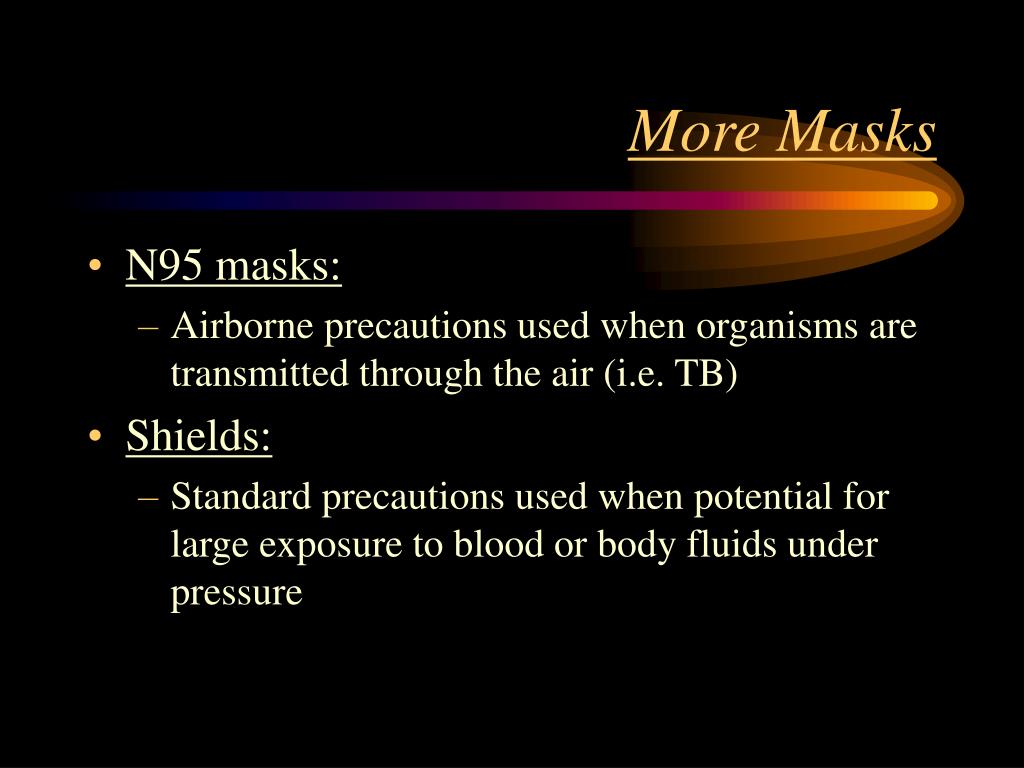 More Masks

• N95 masks:
– Airborne precautions used when organisms are transmitted through the air (i.e. TB)

• Shields:
– Standard precautions used when potential for large exposure to blood or body fluids under pressure